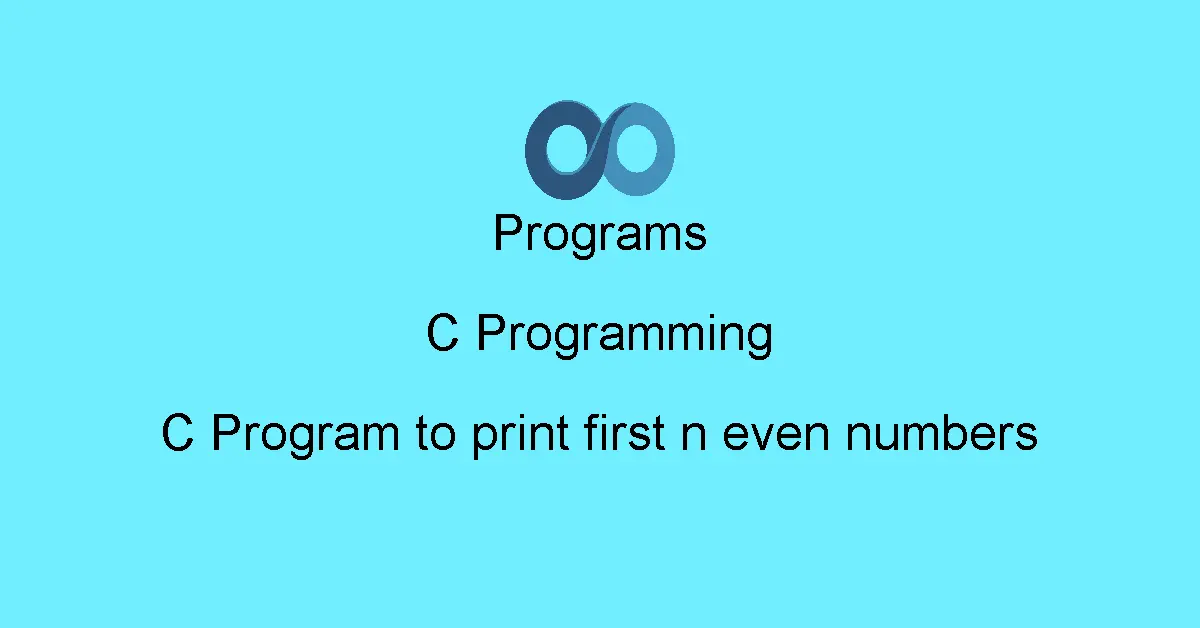 Programs

C Programming

C Program to print first n even numbers